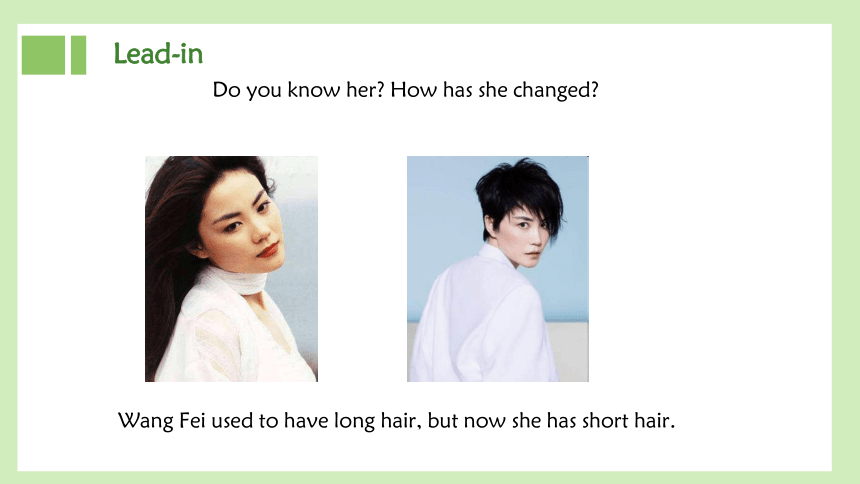 Lead-in

Do you know her? How has she changed?

Wang Fei used to have long hair, but now she has short hair.